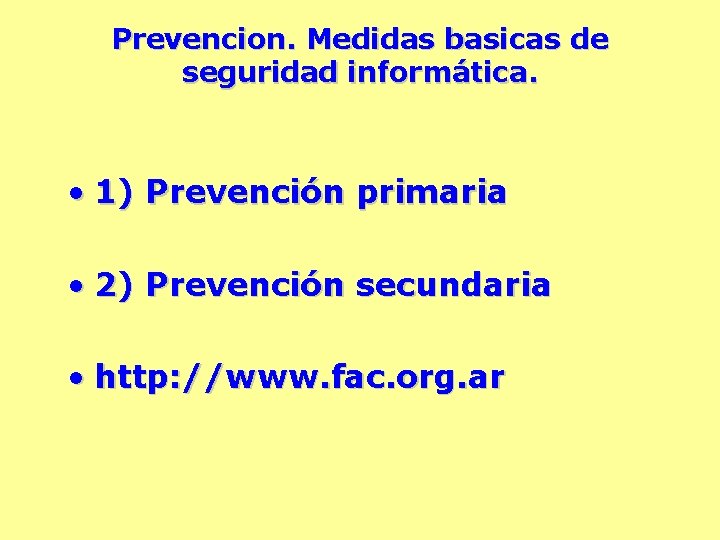 Prevencion. Medidas basicas de seguridad informática.

• 1) Prevención primaria

• 2) Prevención secundaria

• http://www.fac.org.ar